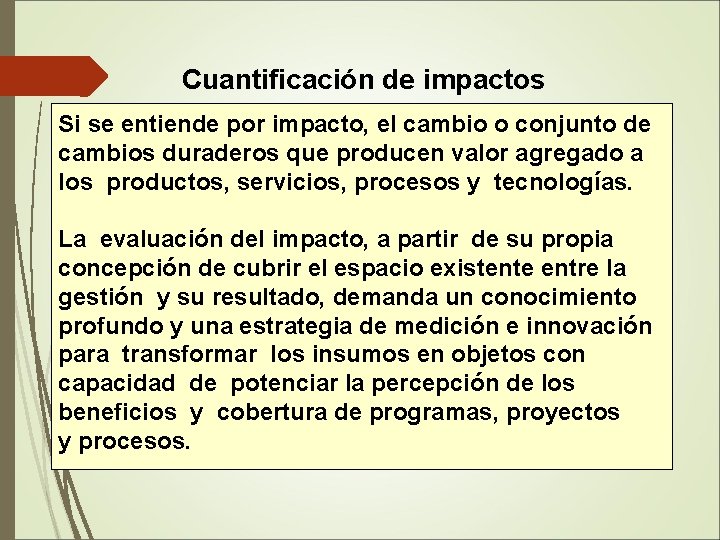 Cuantificación de impactos

Si se entiende por impacto, el cambio o conjunto de cambios duraderos que producen valor agregado a los productos, servicios, procesos y tecnologías.

La evaluación del impacto, a partir de su propia concepción de cubrir el espacio existente entre la gestión y su resultado, demanda un conocimiento profundo y una estrategia de medición e innovación para transformar los insumos en objetos con capacidad de potenciar la percepción de los beneficios y cobertura de programas, proyectos y procesos.